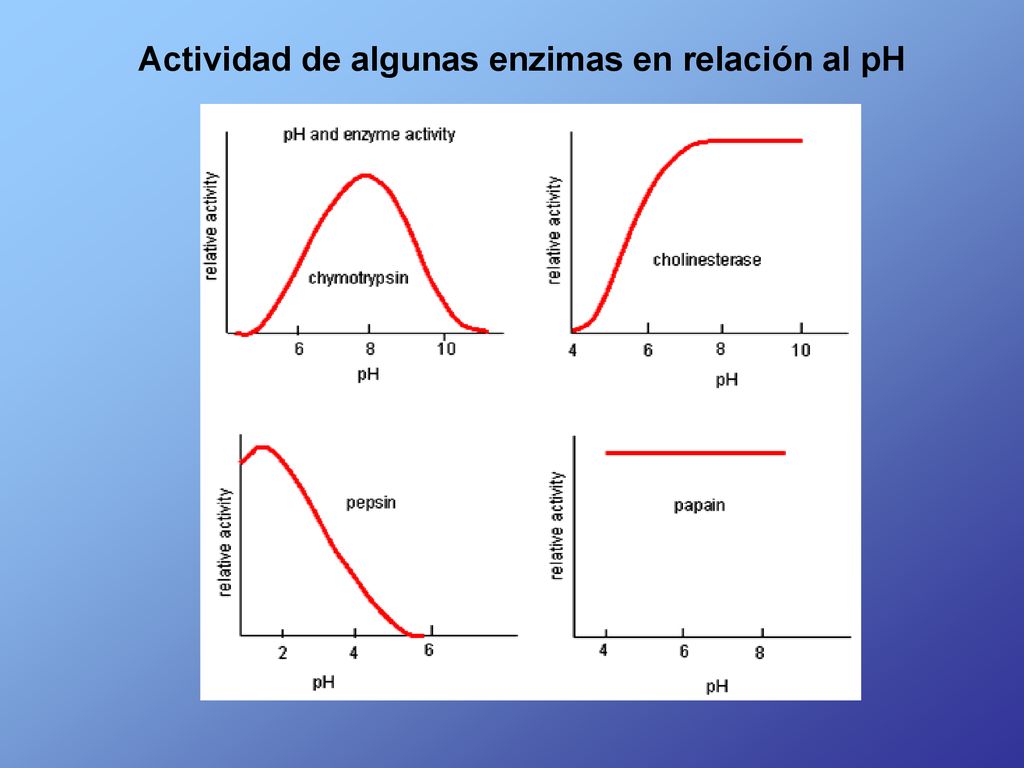 Actividad de algunas enzimas en relación al pH

pH and enzyme activity

relative activity

chymotrypsin

6 8 10

pH

relative activity

cholinesterase

4 6 8 10

pH

relative activity

pepsin

2 4 6

pH

relative activity

papain

4 6 8

pH